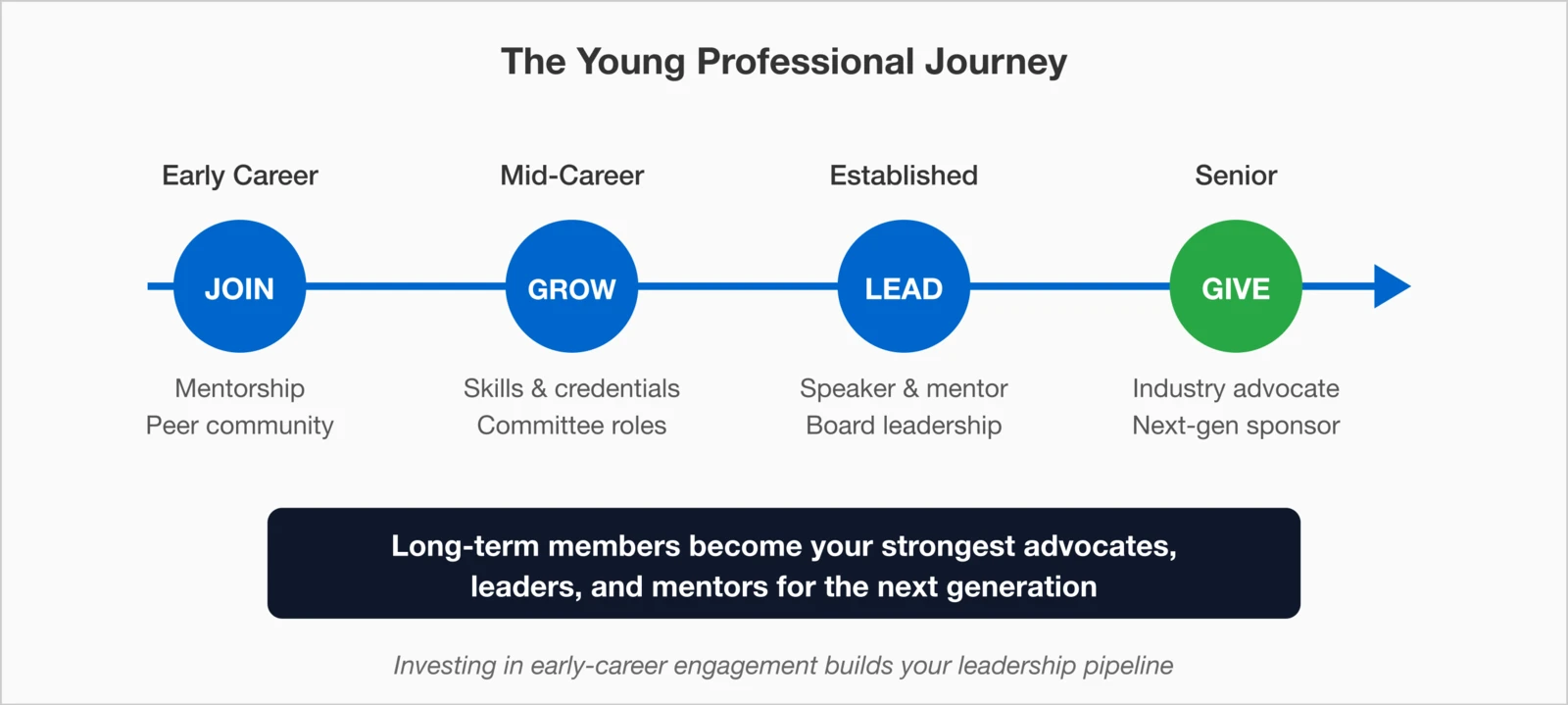 The Young Professional Journey

Early Career
JOIN
Mentorship
Peer community

Mid-Career
GROW
Skills & credentials
Committee roles

Established
LEAD
Speaker & mentor
Board leadership

Senior
GIVE
Industry advocate
Next-gen sponsor

Long-term members become your strongest advocates, leaders, and mentors for the next generation

Investing in early-career engagement builds your leadership pipeline